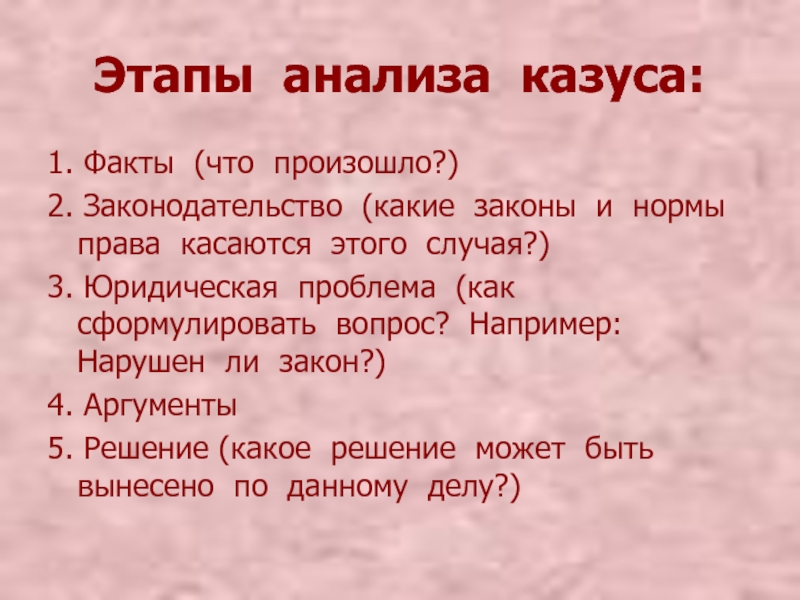 Этапы анализа казуса:

1. Факты (что произошло?)
2. Законодательство (какие законы и нормы права касаются этого случая?)
3. Юридическая проблема (как сформулировать вопрос? Например: Нарушен ли закон?)
4. Аргументы
5. Решение (какое решение может быть вынесено по данному делу?)